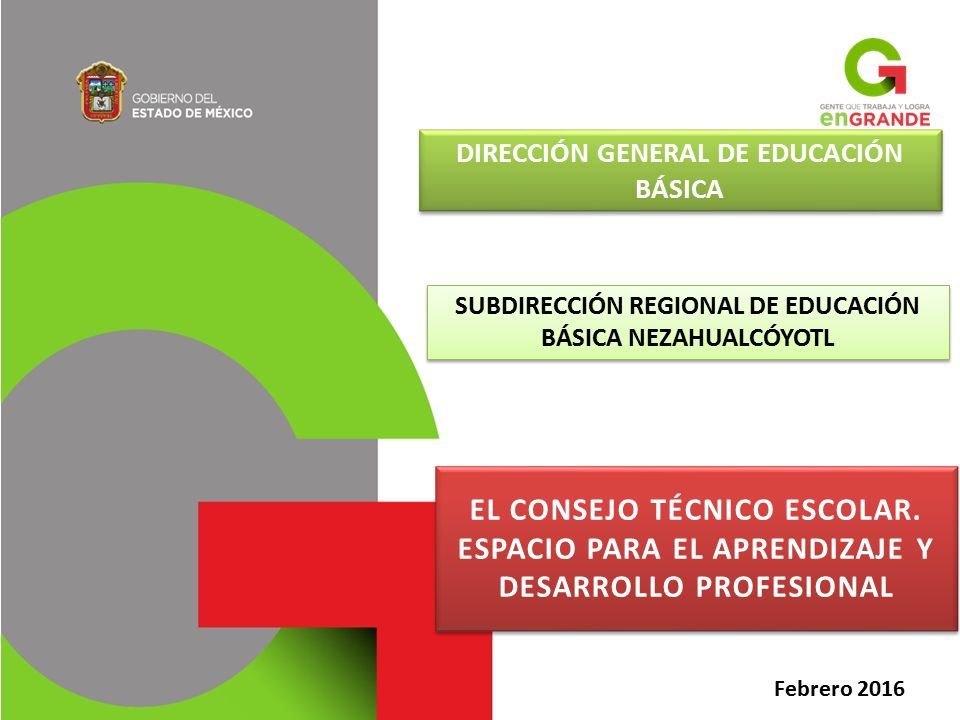 GOBIERNO DEL
ESTADO DE MÉXICO

GENTE QUE TRABAJA Y LOGRA
enGRANDE

DIRECCIÓN GENERAL DE EDUCACIÓN BÁSICA

SUBDIRECCIÓN REGIONAL DE EDUCACIÓN BÁSICA NEZAHUALCÓYOTL

EL CONSEJO TÉCNICO ESCOLAR. ESPACIO PARA EL APRENDIZAJE Y DESARROLLO PROFESIONAL

Febrero 2016